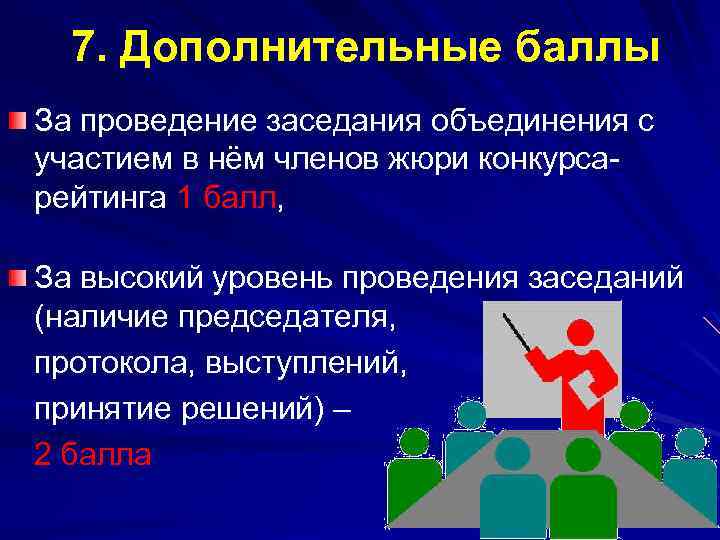 7. Дополнительные баллы

За проведение заседания объединения с участием в нём членов жюри конкурса-рейтинга 1 балл,

За высокий уровень проведения заседаний (наличие председателя,
протокола, выступлений,
принятие решений) –
2 балла